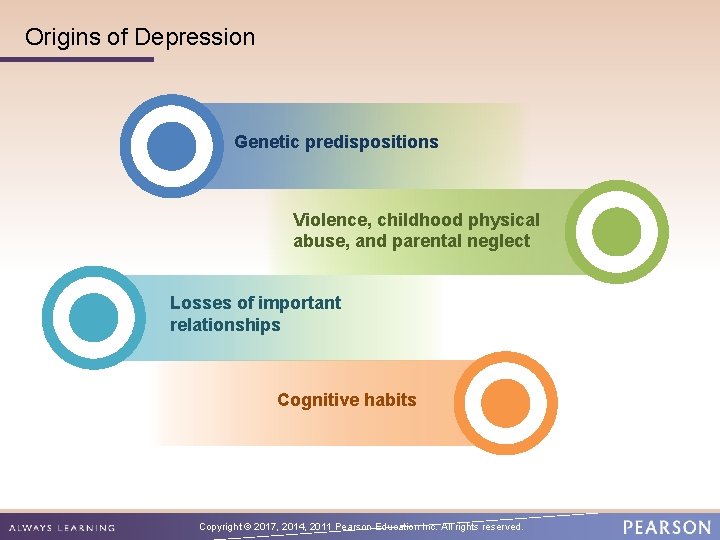 Origins of Depression

Genetic predispositions

Violence, childhood physical abuse, and parental neglect

Losses of important relationships

Cognitive habits

ALWAYS LEARNING

Copyright © 2017, 2014, 2011 Pearson Education Inc. All rights reserved.

PEARSON